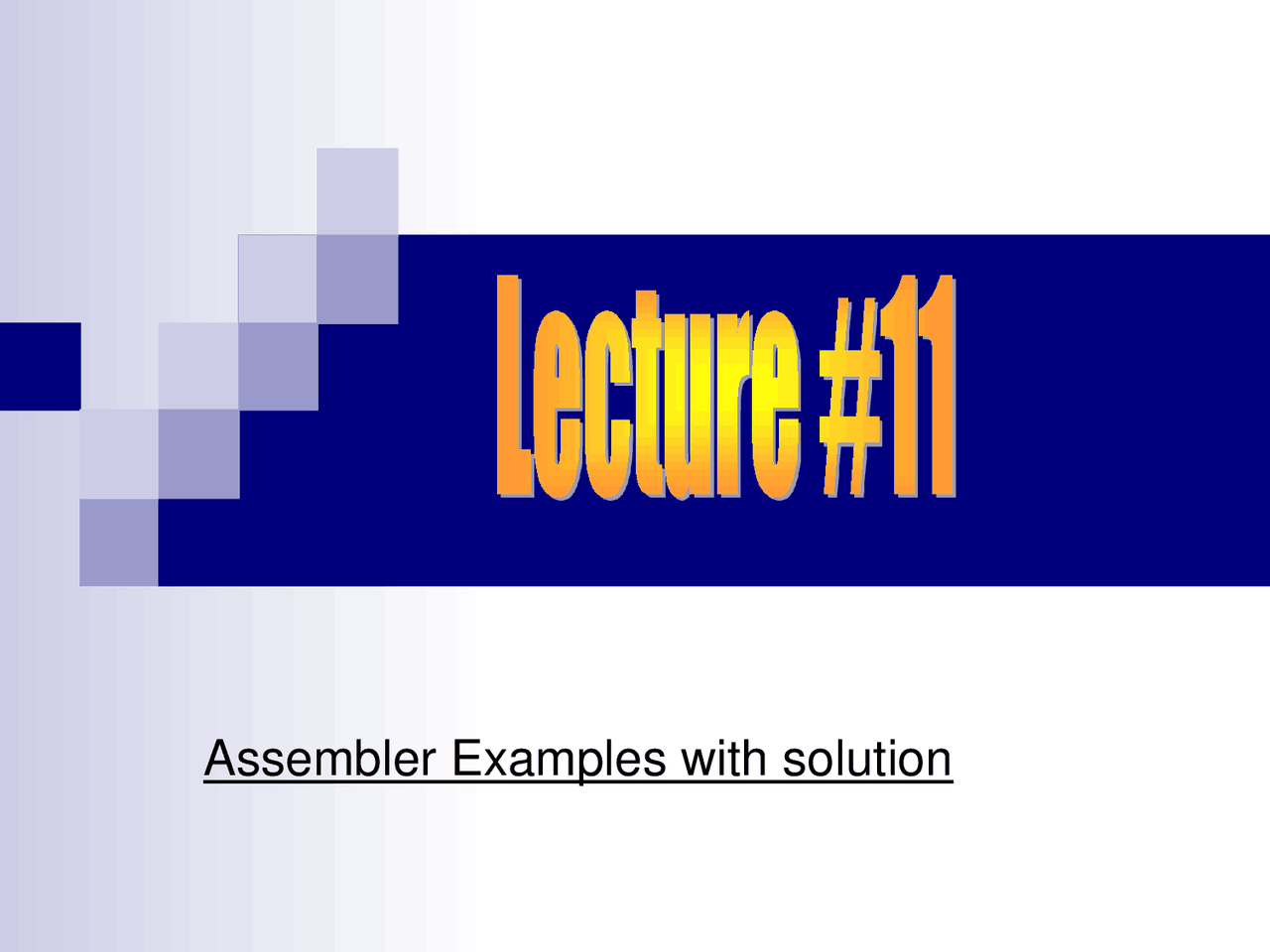 Lecture #11

Assembler Examples with solution